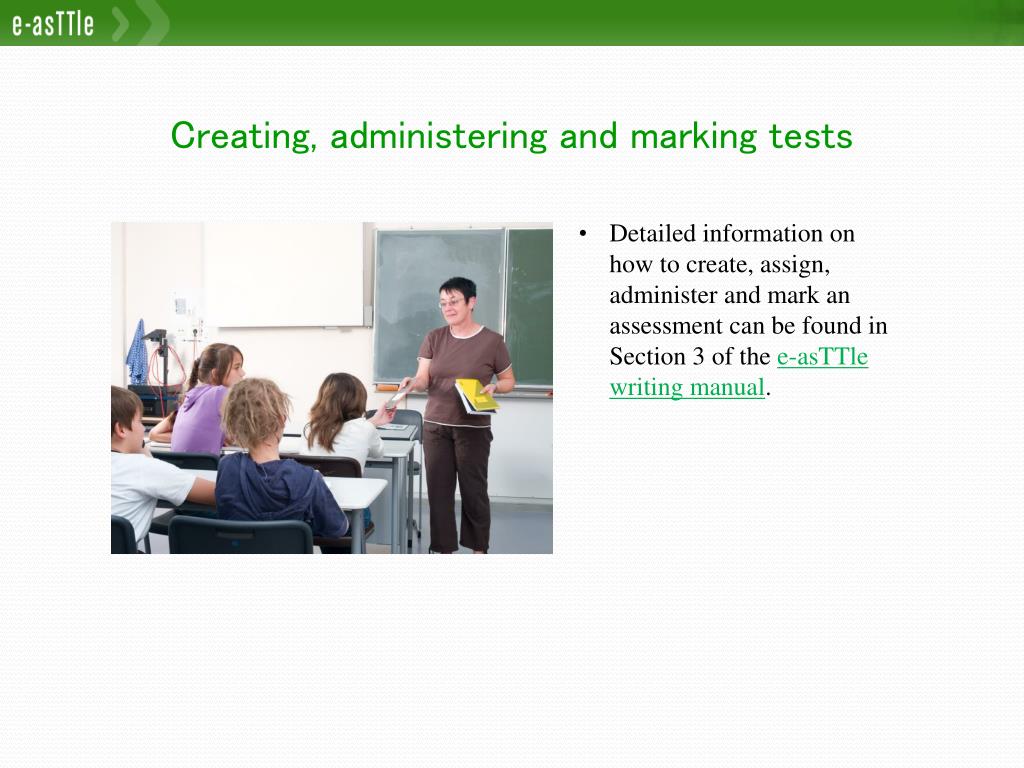 e-asTTle

Creating, administering and marking tests

• Detailed information on how to create, assign, administer and mark an assessment can be found in Section 3 of the e-asTTle writing manual.